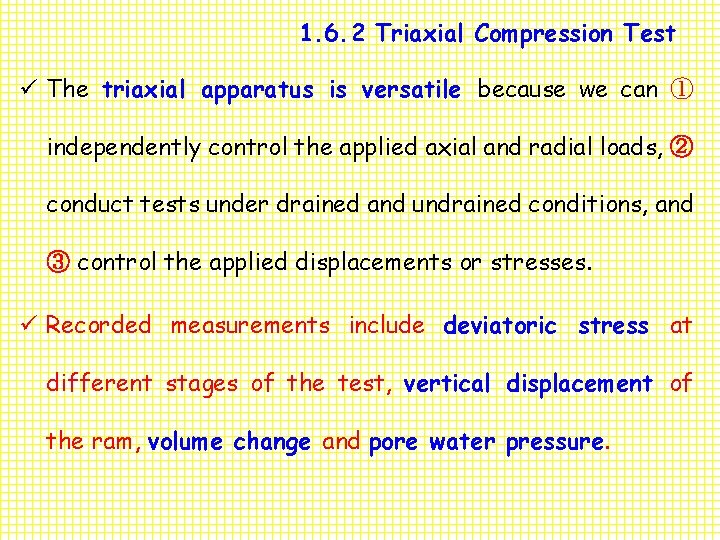 1.6.2 Triaxial Compression Test

✓ The triaxial apparatus is versatile because we can ① independently control the applied axial and radial loads, ② conduct tests under drained and undrained conditions, and ③ control the applied displacements or stresses.

✓ Recorded measurements include deviatoric stress at different stages of the test, vertical displacement of the ram, volume change and pore water pressure.